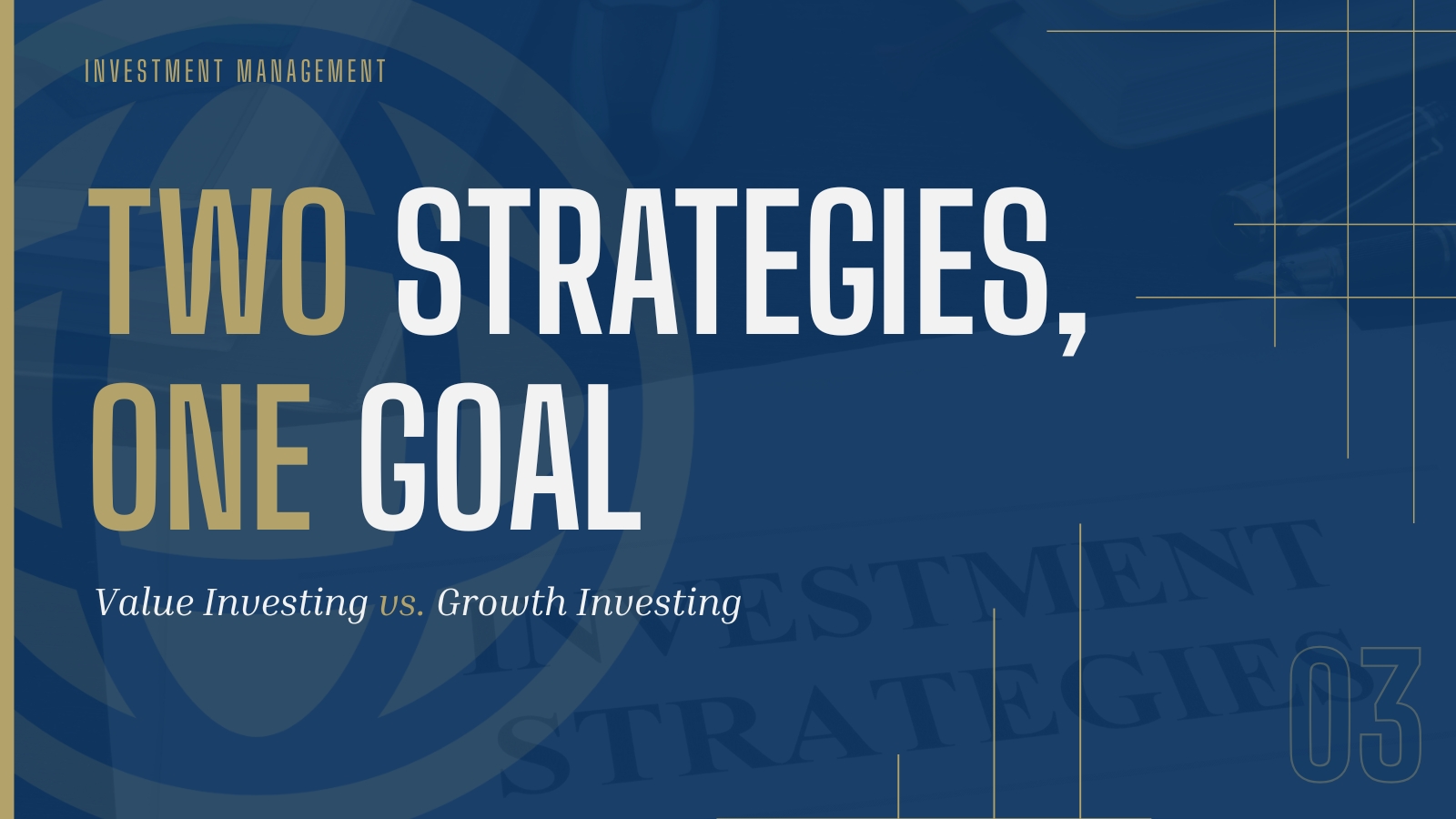 INVESTMENT MANAGEMENT

TWO STRATEGIES, ONE GOAL

Value Investing vs. Growth Investing

INVESTMENT STRATEGIES

03